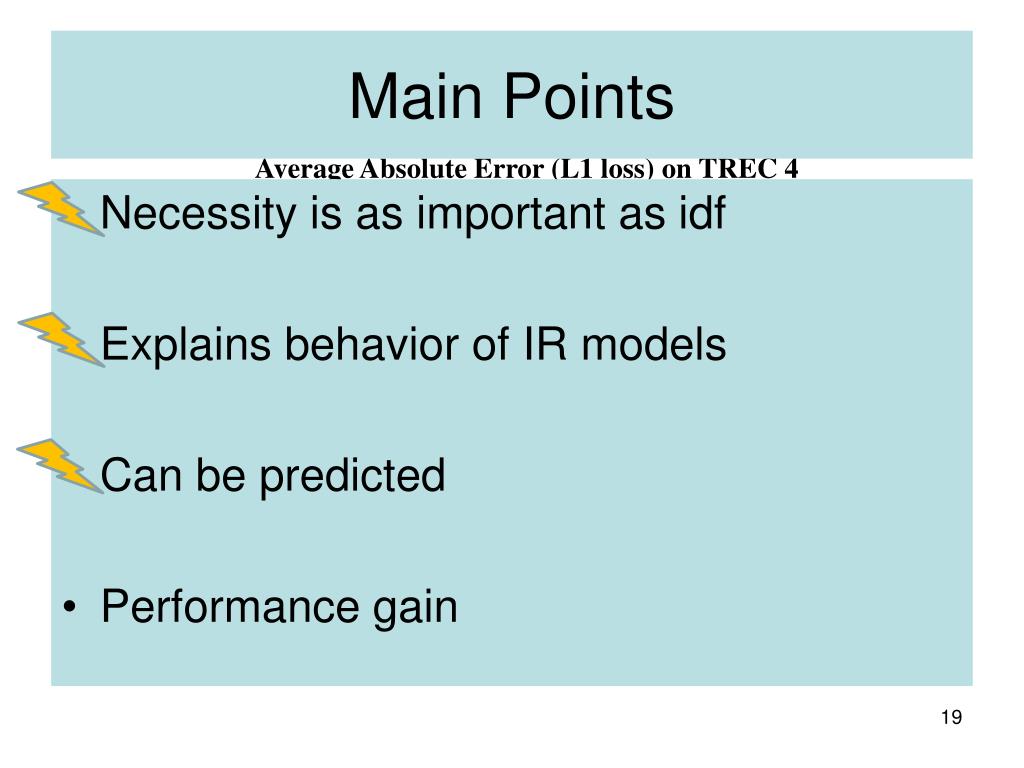 Main Points

Average Absolute Error (L1 loss) on TREC 4

Necessity is as important as idf

Explains behavior of IR models

Can be predicted

• Performance gain

19